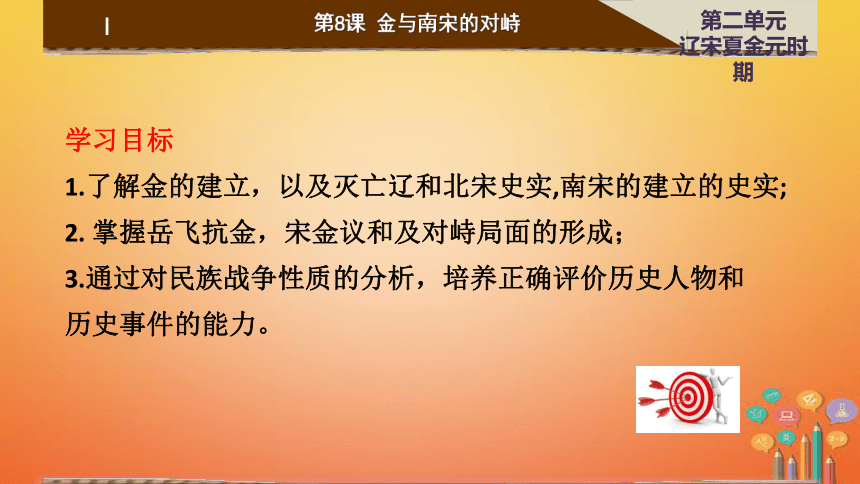 第8课 金与南宋的对峙

第二单元 辽宋夏金元时期

学习目标

1.了解金的建立，以及灭亡辽和北宋史实,南宋的建立的史实;

2. 掌握岳飞抗金，宋金议和及对峙局面的形成；

3.通过对民族战争性质的分析，培养正确评价历史人物和历史事件的能力。